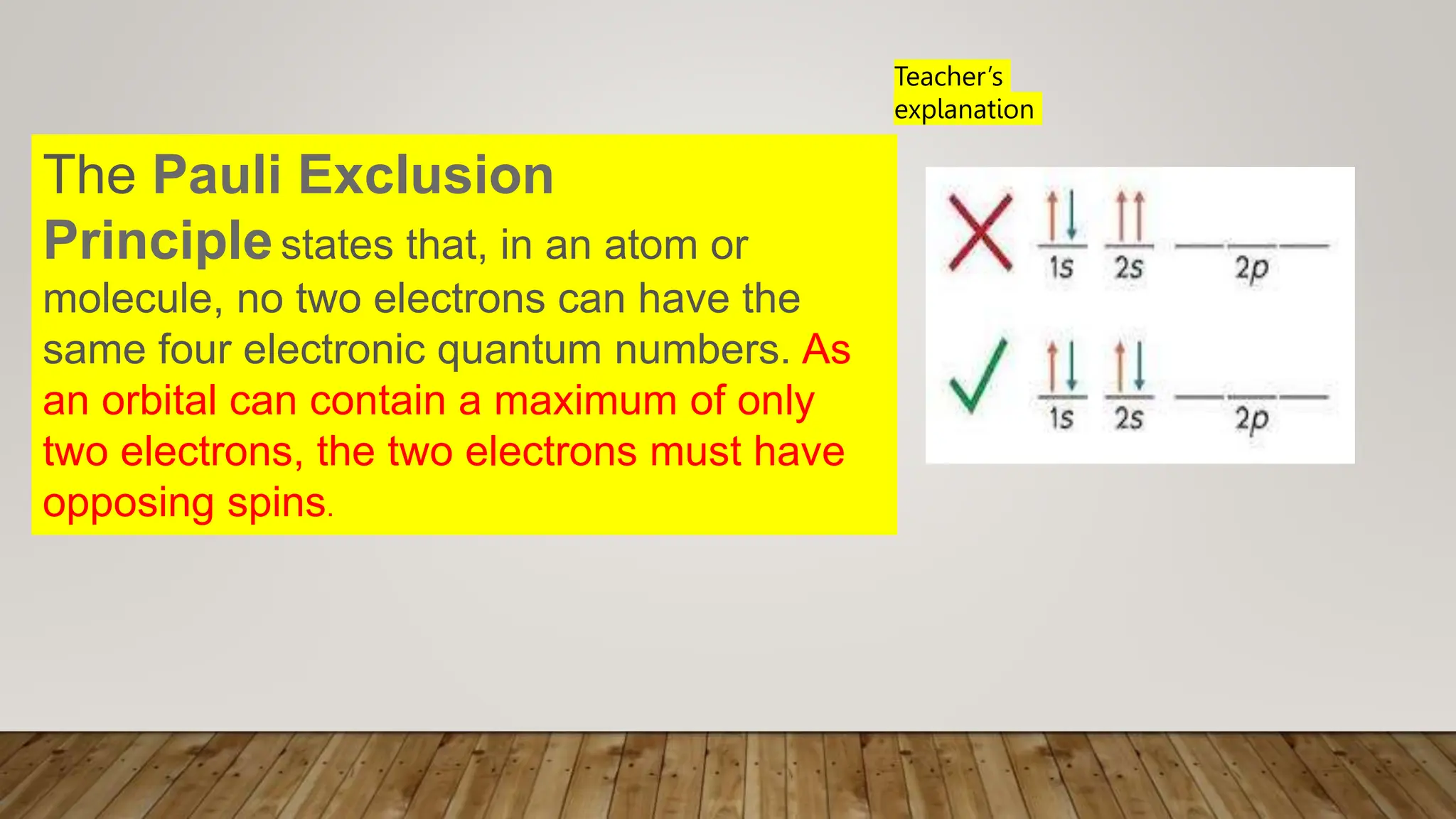 Teacher's explanation

The Pauli Exclusion Principle states that, in an atom or molecule, no two electrons can have the same four electronic quantum numbers. As an orbital can contain a maximum of only two electrons, the two electrons must have opposing spins.

1s 2s 2p

1s 2s 2p